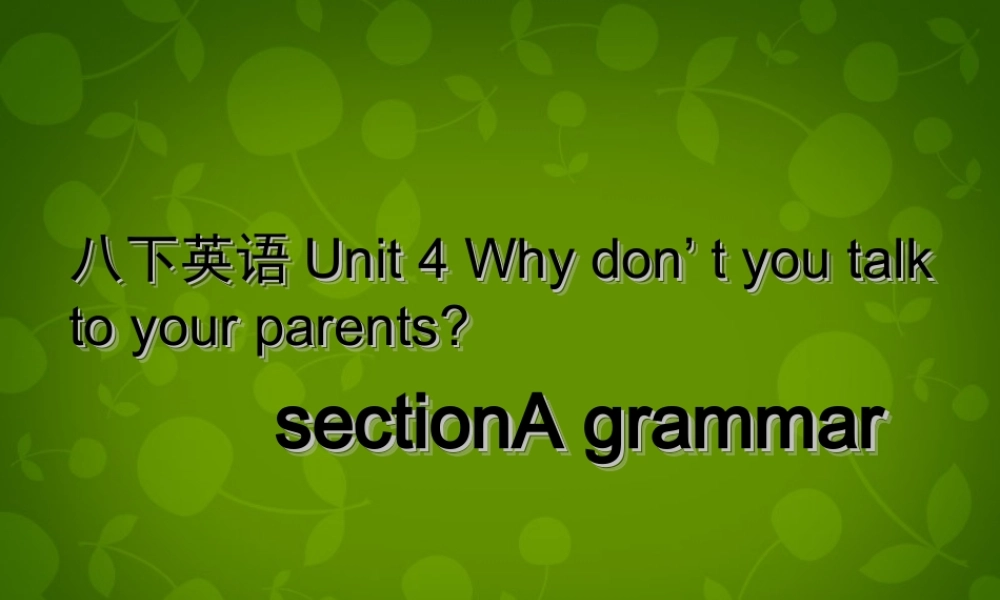 八下英语 Unit 4 Why don’ t you talk to your parents?

sectionA grammar